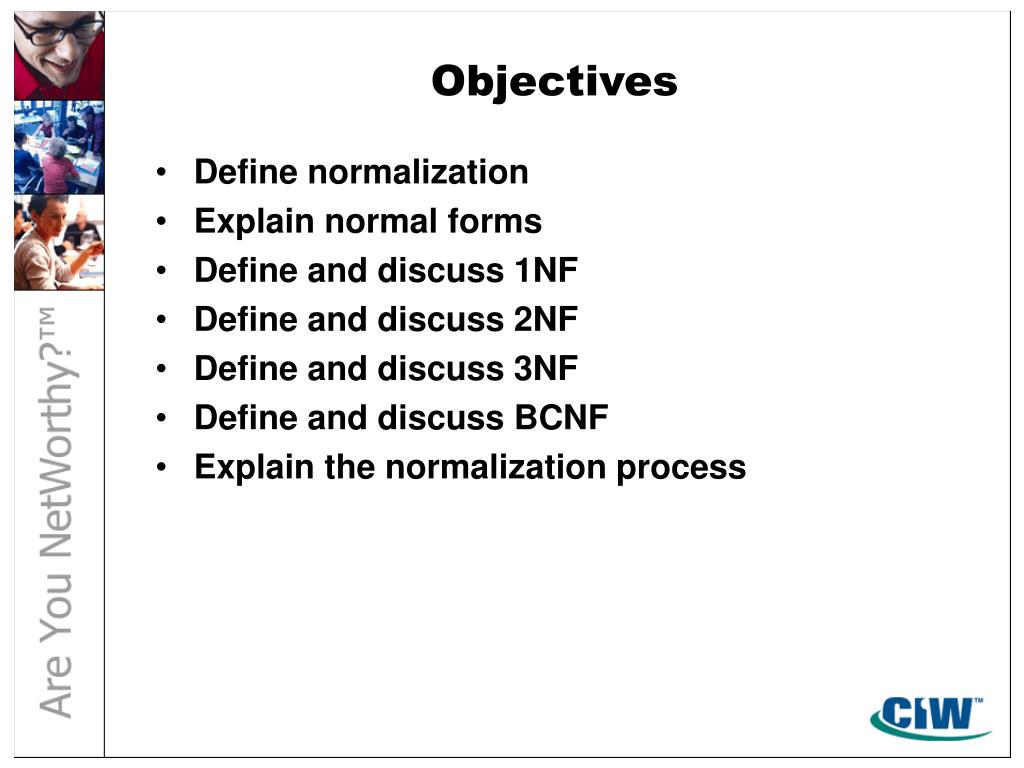 Are You NetWorthy?™

Objectives

• Define normalization
• Explain normal forms
• Define and discuss 1NF
• Define and discuss 2NF
• Define and discuss 3NF
• Define and discuss BCNF
• Explain the normalization process

CIW™